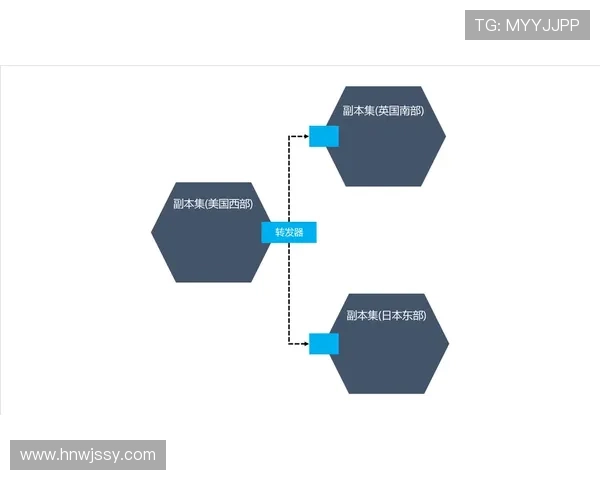 TG: MYYJJPP

副本集(英国南部)

副本集(美国西部)

转发器

副本集(日本东部)

www.hnwjssy.com